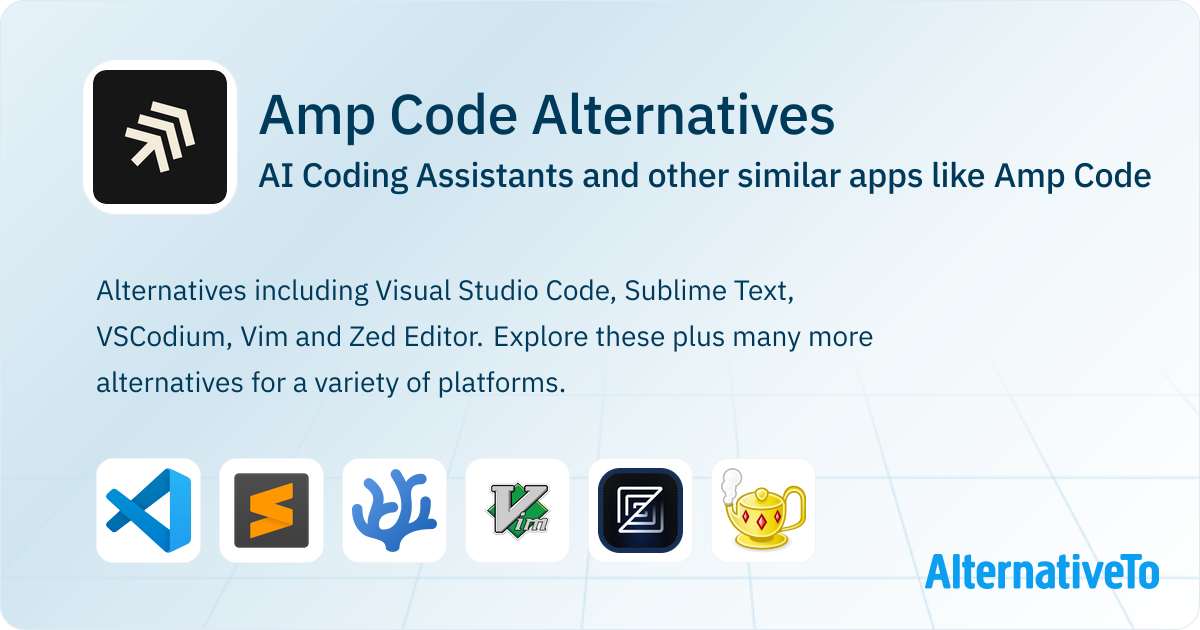 Amp Code Alternatives
AI Coding Assistants and other similar apps like Amp Code

Alternatives including Visual Studio Code, Sublime Text, VSCodium, Vim and Zed Editor. Explore these plus many more alternatives for a variety of platforms.

Vim

AlternativeTo